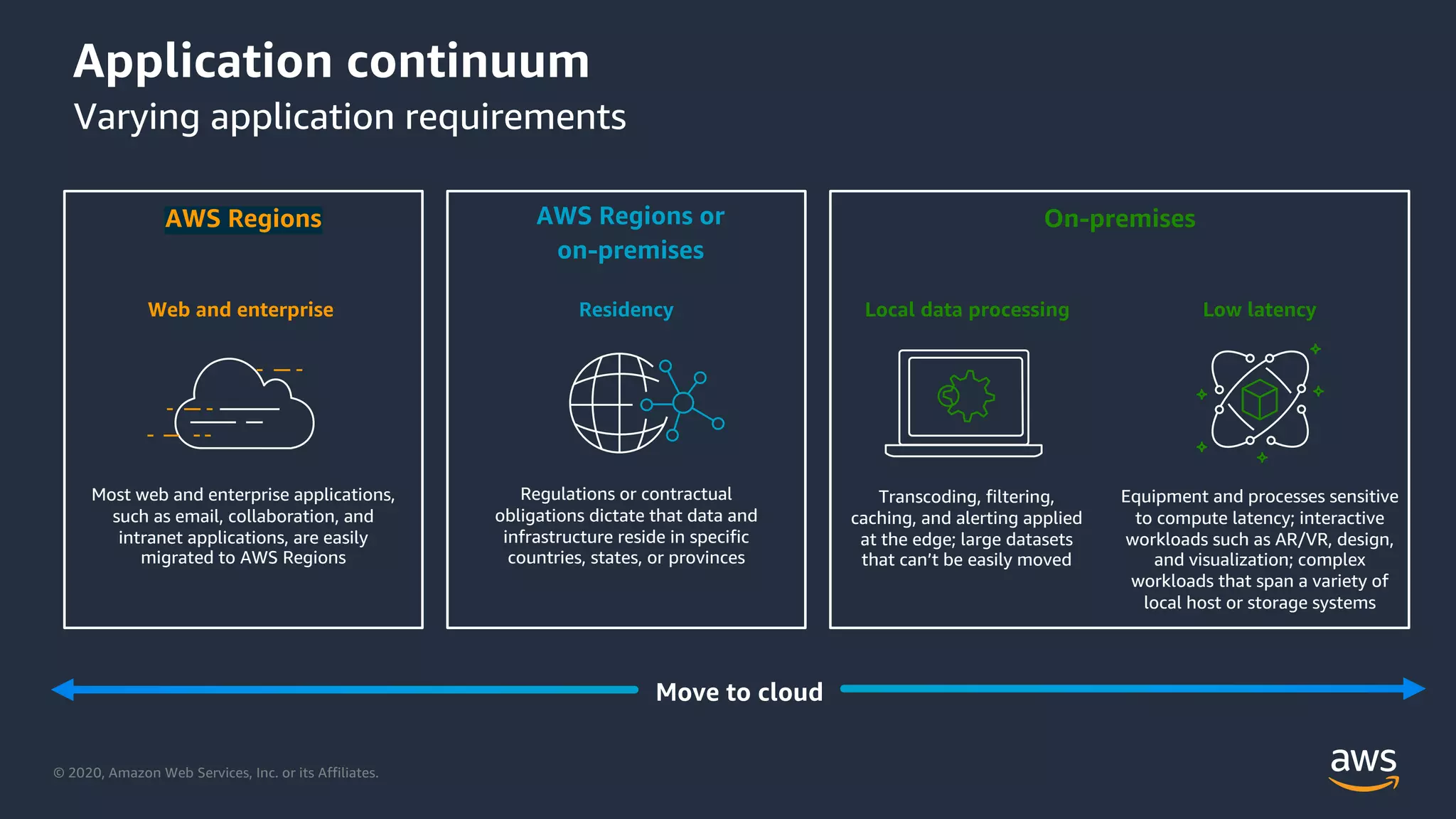 Application continuum
Varying application requirements

AWS Regions

Web and enterprise

Most web and enterprise applications, such as email, collaboration, and intranet applications, are easily migrated to AWS Regions

AWS Regions or on-premises

Residency

Regulations or contractual obligations dictate that data and infrastructure reside in specific countries, states, or provinces

On-premises

Local data processing

Transcoding, filtering, caching, and alerting applied at the edge; large datasets that can't be easily moved

Low latency

Equipment and processes sensitive to compute latency; interactive workloads such as AR/VR, design, and visualization; complex workloads that span a variety of local host or storage systems

Move to cloud

© 2020, Amazon Web Services, Inc. or its Affiliates.

aws